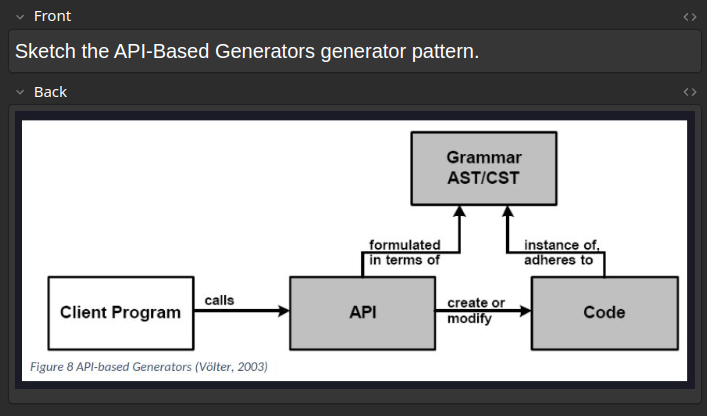 Front

Sketch the API-Based Generators generator pattern.

Back

Grammar AST/CST

formulated in terms of

instance of, adheres to

Client Program

calls

API

create or modify

Code

Figure 8 API-based Generators (Völter, 2003)